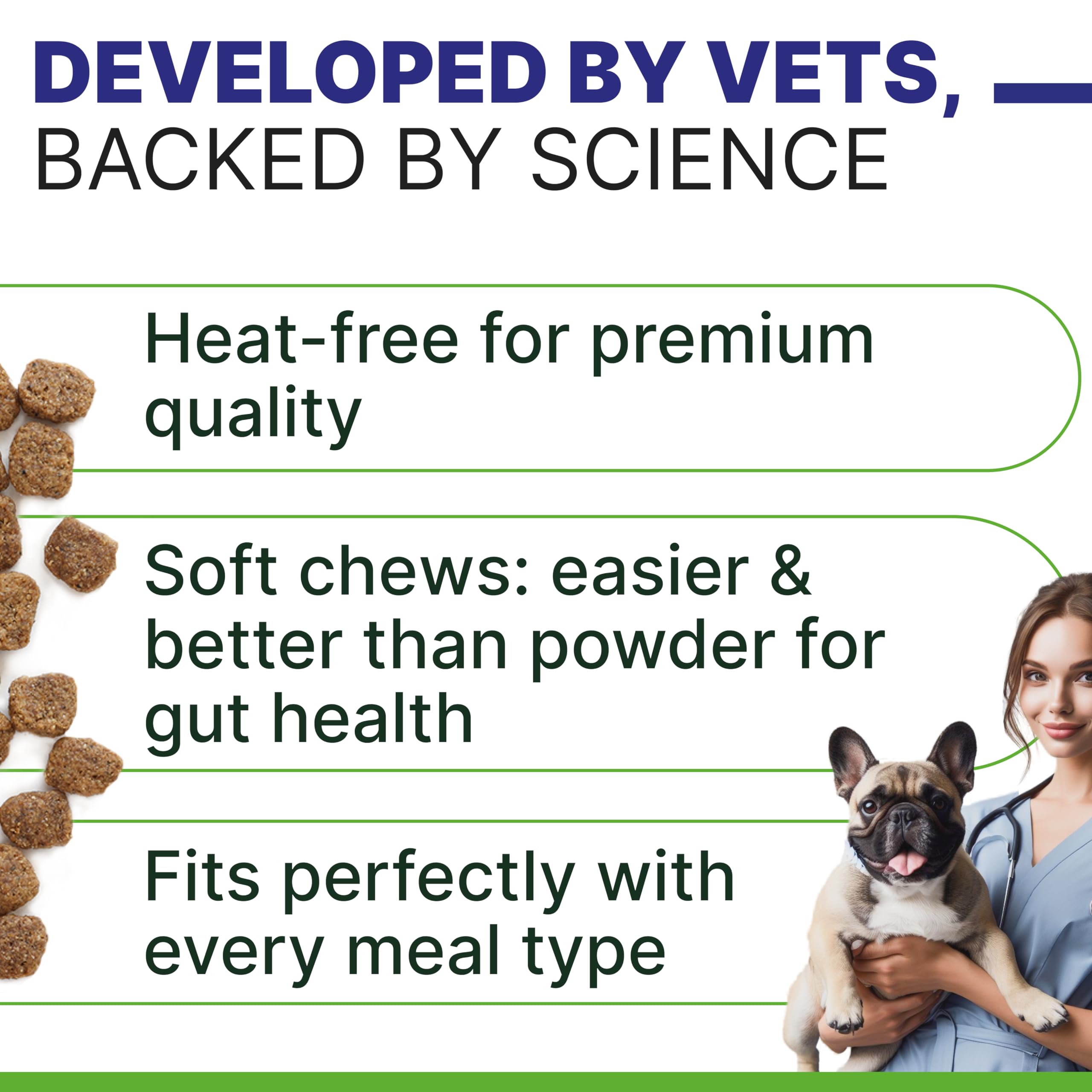 DEVELOPED BY VETS,
BACKED BY SCIENCE

Heat-free for premium quality

Soft chews: easier & better than powder for gut health

Fits perfectly with every meal type